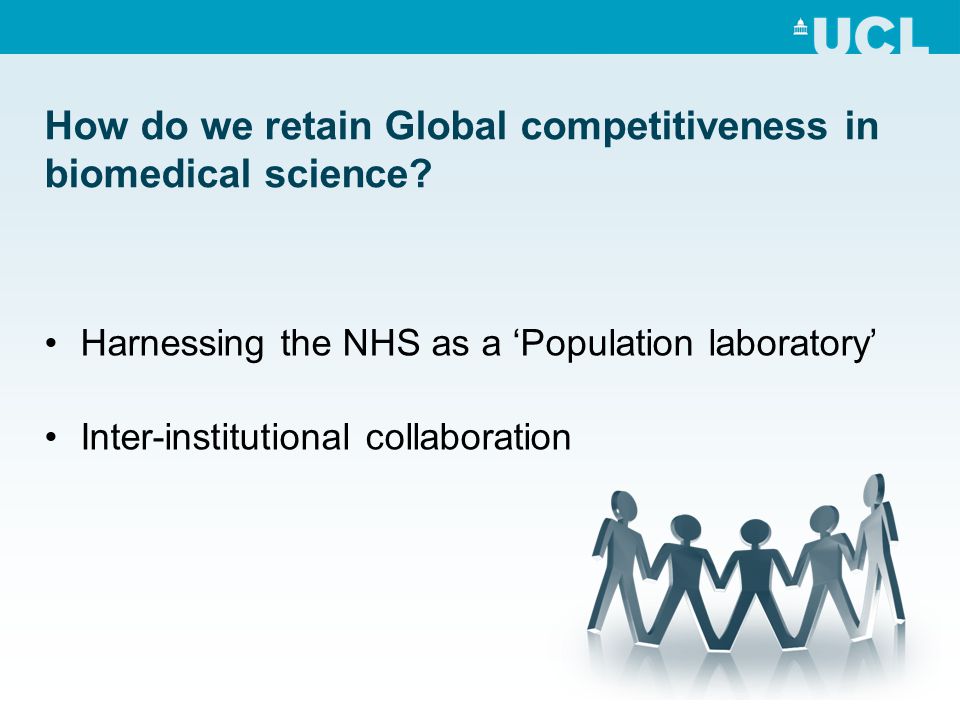 UCL

How do we retain Global competitiveness in biomedical science?

• Harnessing the NHS as a ‘Population laboratory’

• Inter-institutional collaboration